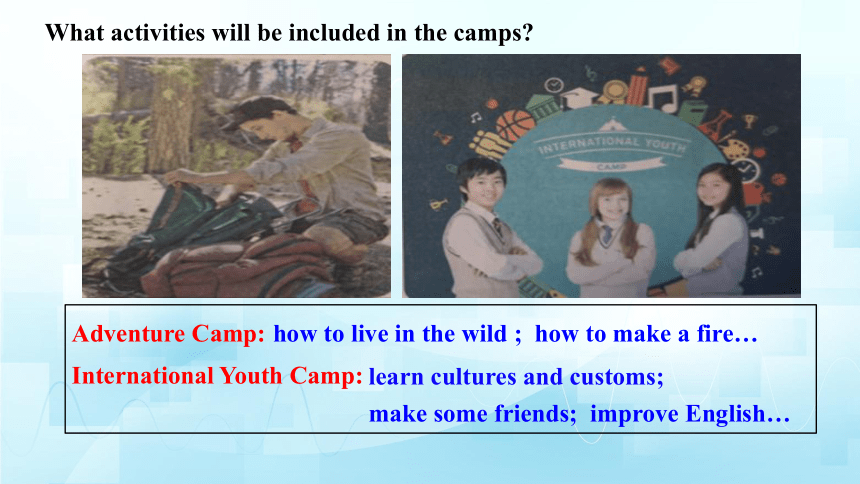 What activities will be included in the camps?

INTERNATIONAL YOUTH CAMP

Adventure Camp: how to live in the wild ; how to make a fire…

International Youth Camp: learn cultures and customs; make some friends; improve English…